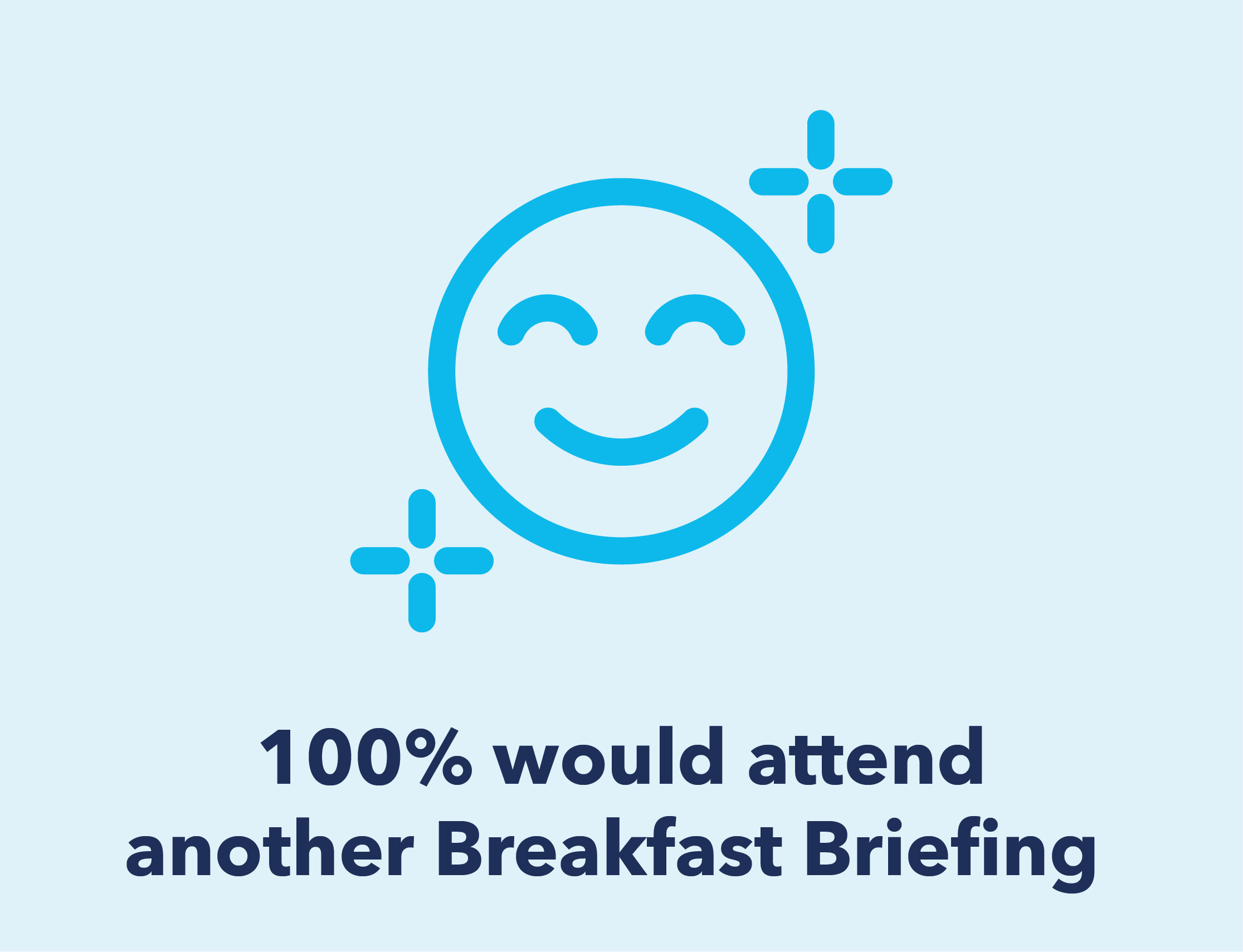 100% would attend another Breakfast Briefing